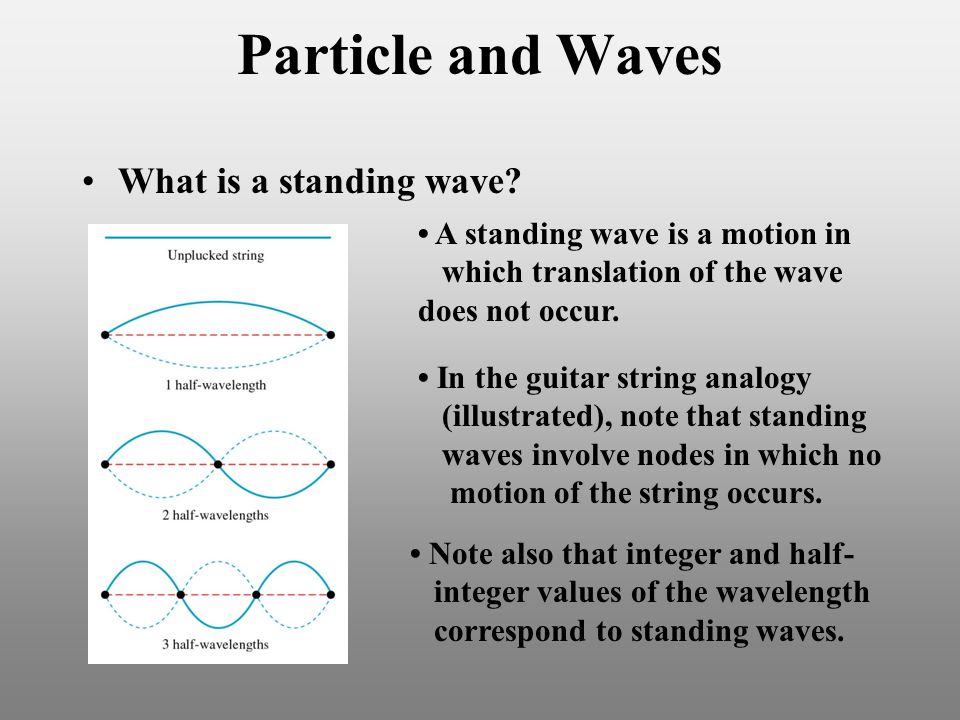 Particle and Waves

• What is a standing wave?

Unplucked string

1 half-wavelength

2 half-wavelengths

3 half-wavelengths

• A standing wave is a motion in which translation of the wave does not occur.

• In the guitar string analogy (illustrated), note that standing waves involve nodes in which no motion of the string occurs.

• Note also that integer and half-integer values of the wavelength correspond to standing waves.